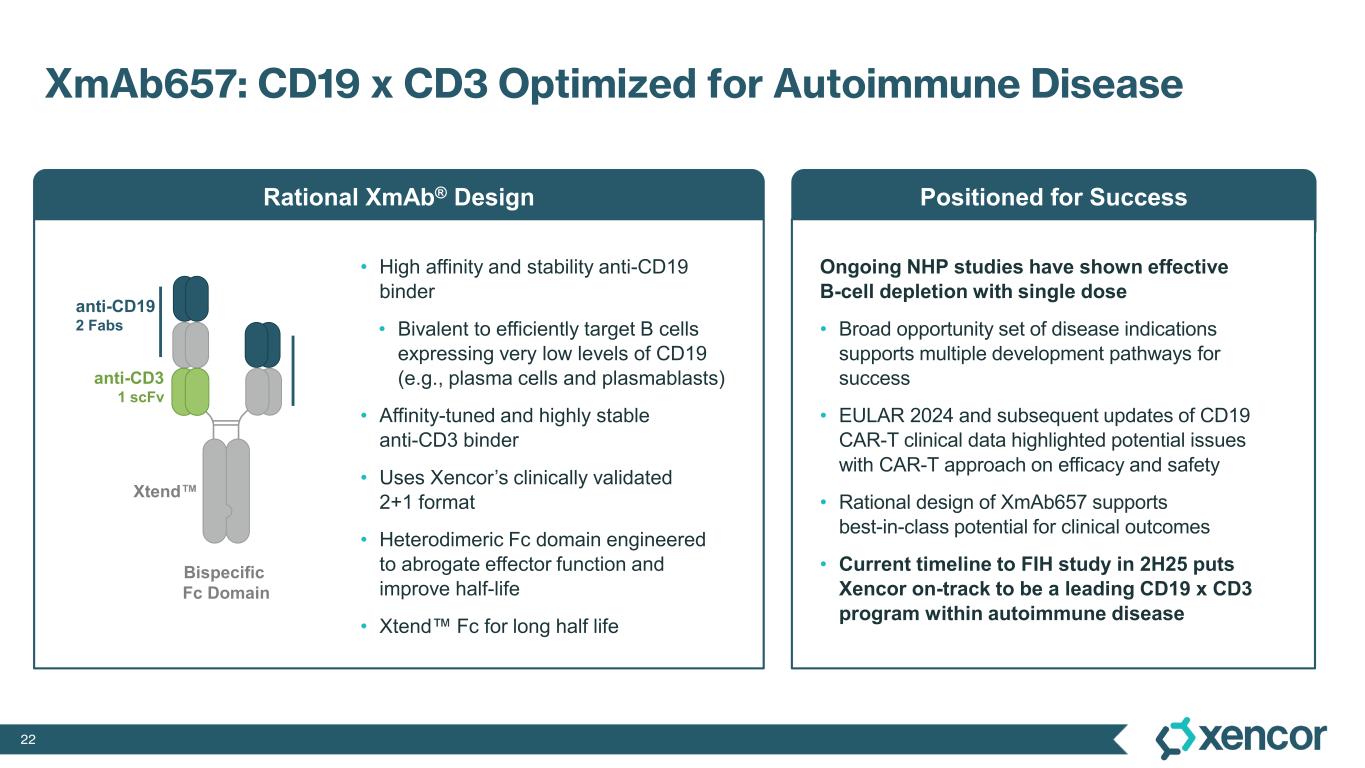 XmAb657: CD19 x CD3 Optimized for Autoimmune Disease

Rational XmAb® Design

anti-CD19
2 Fabs

anti-CD3
1 scFv

Xtend™

Bispecific Fc Domain

• High affinity and stability anti-CD19 binder

• Bivalent to efficiently target B cells expressing very low levels of CD19 (e.g., plasma cells and plasmablasts)

• Affinity-tuned and highly stable anti-CD3 binder

• Uses Xencor's clinically validated 2+1 format

• Heterodimeric Fc domain engineered to abrogate effector function and improve half-life

• Xtend™ Fc for long half life

Positioned for Success

Ongoing NHP studies have shown effective B-cell depletion with single dose

• Broad opportunity set of disease indications supports multiple development pathways for success

• EULAR 2024 and subsequent updates of CD19 CAR-T clinical data highlighted potential issues with CAR-T approach on efficacy and safety

• Rational design of XmAb657 supports best-in-class potential for clinical outcomes

• Current timeline to FIH study in 2H25 puts Xencor on-track to be a leading CD19 x CD3 program within autoimmune disease

22

xencor